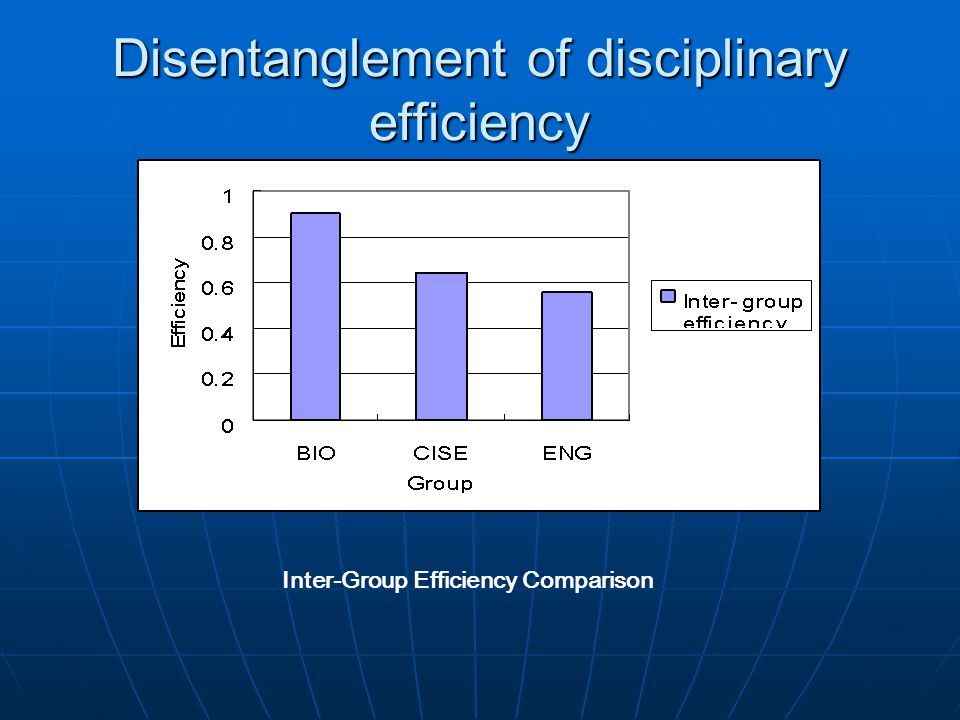 Disentanglement of disciplinary efficiency

1
0.8
0.6
0.4
0.2
0

Efficiency

BIO
CISE
ENG
Group

Inter-group efficiency

Inter-Group Efficiency Comparison